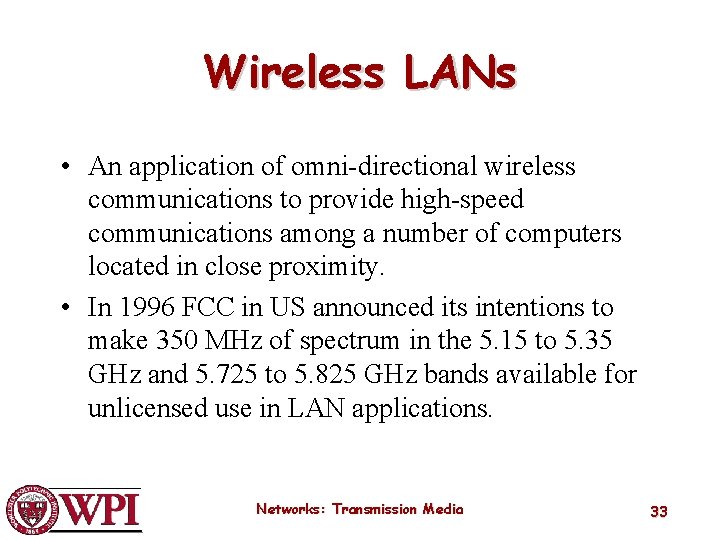 Wireless LANs

• An application of omni-directional wireless communications to provide high-speed communications among a number of computers located in close proximity.

• In 1996 FCC in US announced its intentions to make 350 MHz of spectrum in the 5.15 to 5.35 GHz and 5.725 to 5.825 GHz bands available for unlicensed use in LAN applications.

WPI

Networks: Transmission Media

33